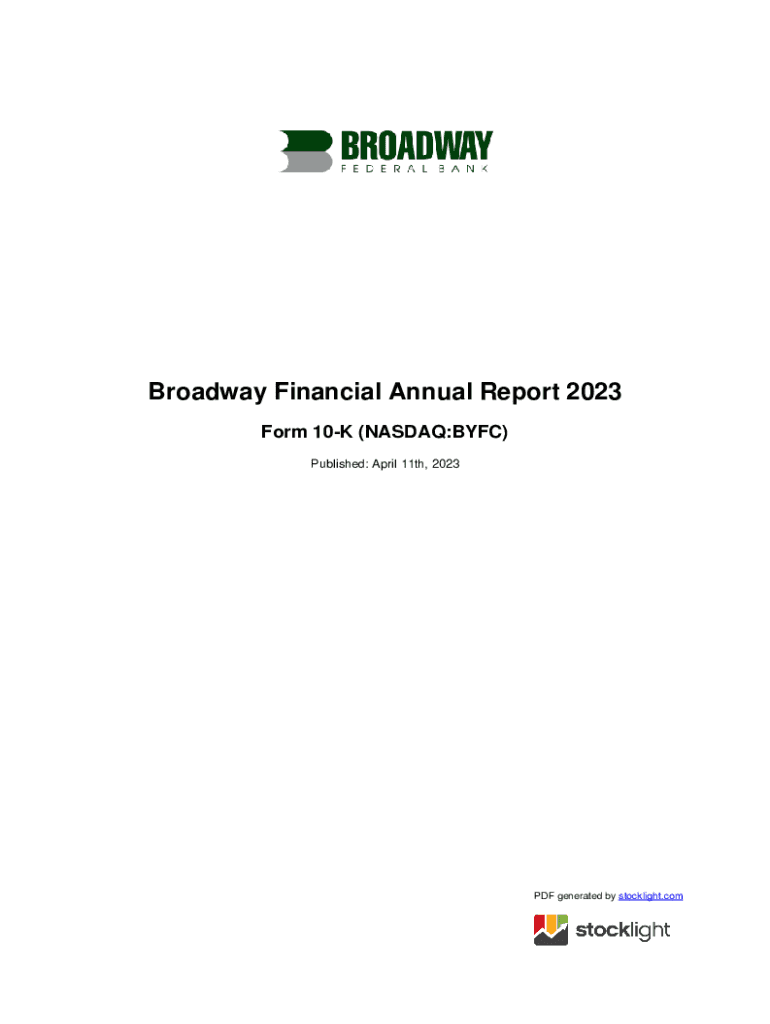 BROADWAY
FEDERAL BANK

Broadway Financial Annual Report 2023

Form 10-K (NASDAQ:BYFC)

Published: April 11th, 2023

PDF generated by stocklight.com

stocklight